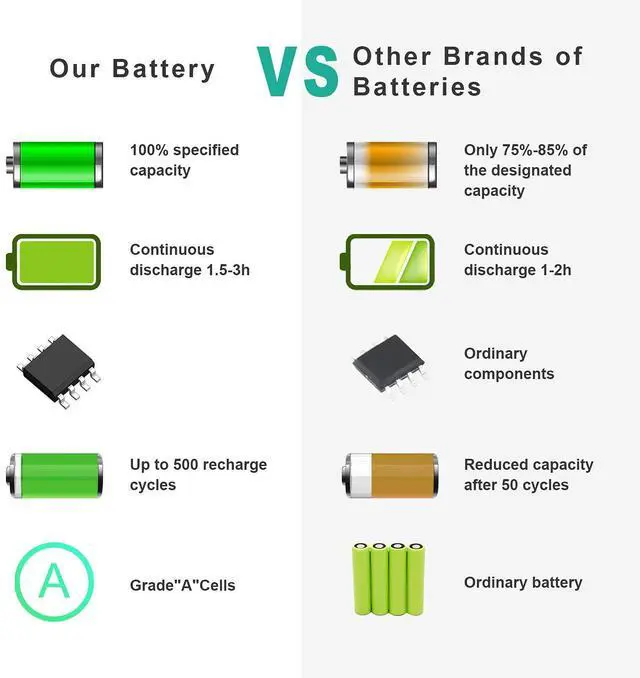 Our Battery

VS

Other Brands of Batteries

100% specified capacity

Continuous discharge 1.5-3h

Up to 500 recharge cycles

A

Grade"A"Cells

Only 75%-85% of the designated capacity

Continuous discharge 1-2h

Ordinary components

Reduced capacity after 50 cycles

Ordinary battery